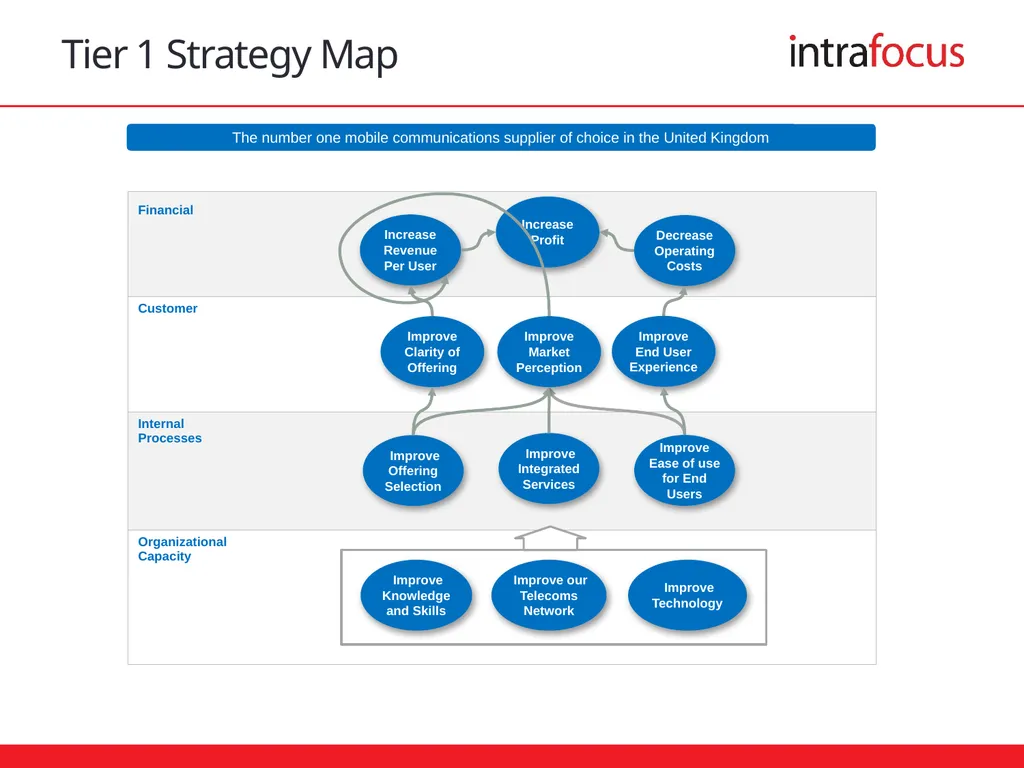 Tier 1 Strategy Map

intrafocus

The number one mobile communications supplier of choice in the United Kingdom

Financial

Increase Revenue Per User

Increase Profit

Decrease Operating Costs

Customer

Improve Clarity of Offering

Improve Market Perception

Improve End User Experience

Internal Processes

Improve Offering Selection

Improve Integrated Services

Improve Ease of use for End Users

Organizational Capacity

Improve Knowledge and Skills

Improve our Telecoms Network

Improve Technology